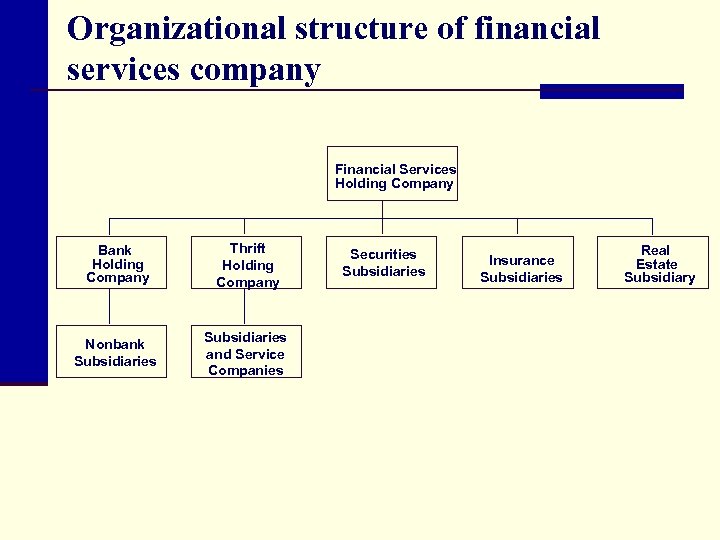 Organizational structure of financial services company

Financial Services Holding Company

Bank Holding Company

Thrift Holding Company

Securities Subsidiaries

Insurance Subsidiaries

Real Estate Subsidiary

Nonbank Subsidiaries

Subsidiaries and Service Companies